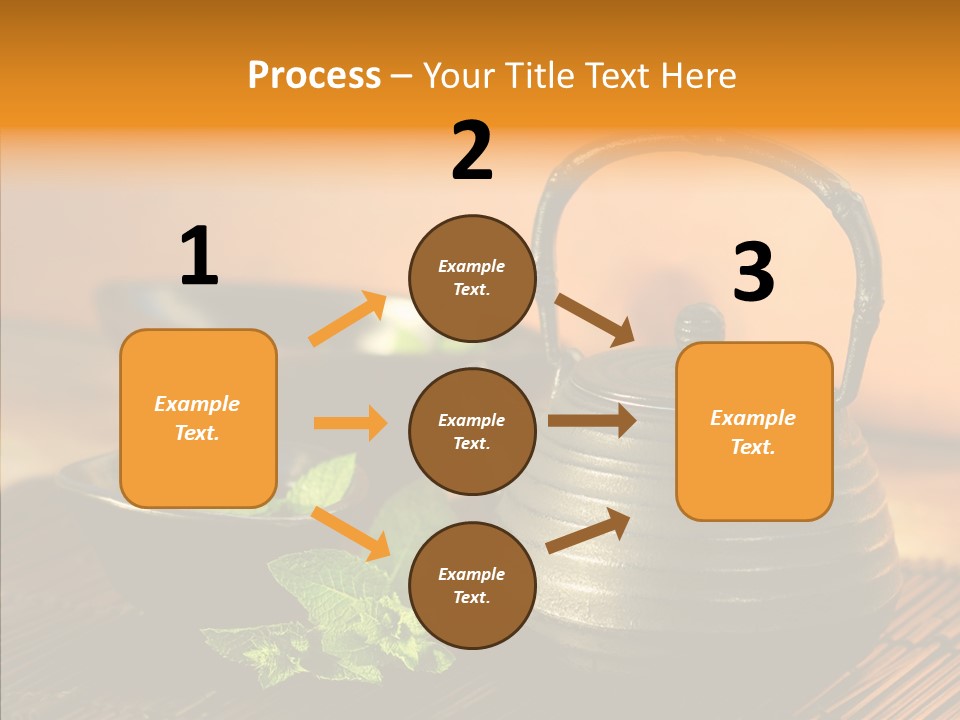 Process – Your Title Text Here

1

Example Text.

2

Example Text.

Example Text.

Example Text.

3

Example Text.